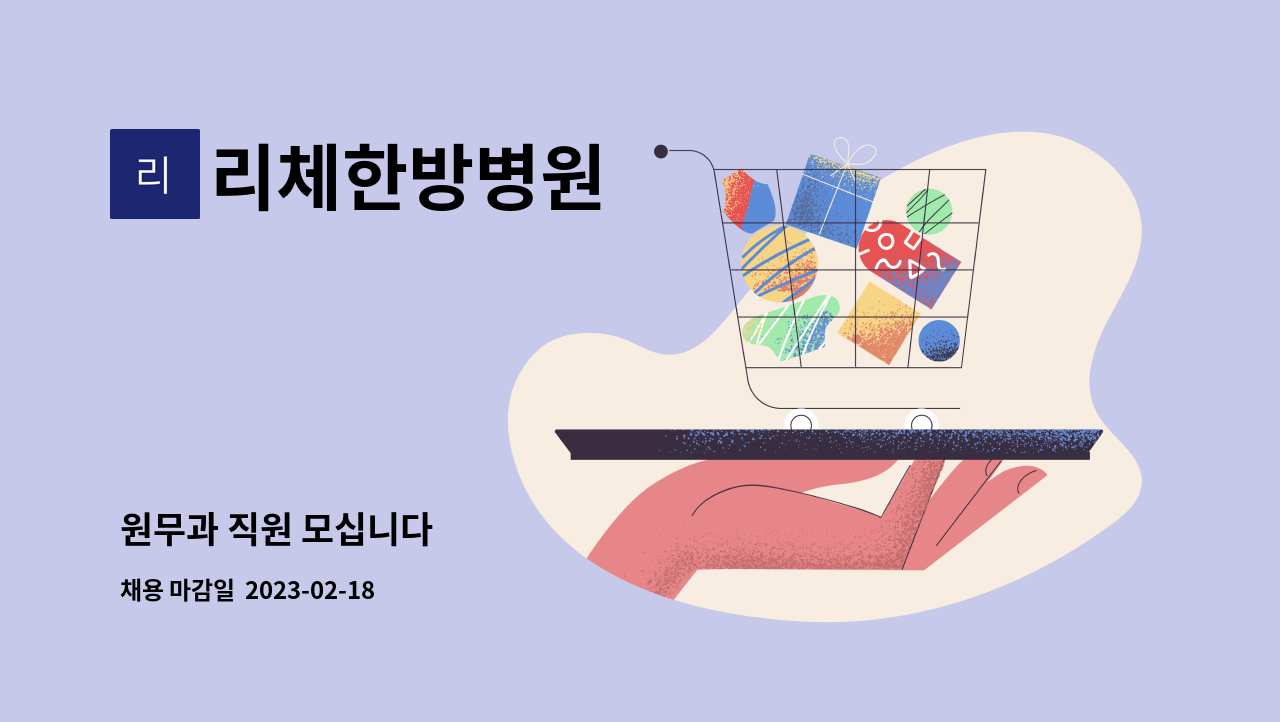 리

리체한방병원

원무과 직원 모십니다

채용 마감일 2023-02-18